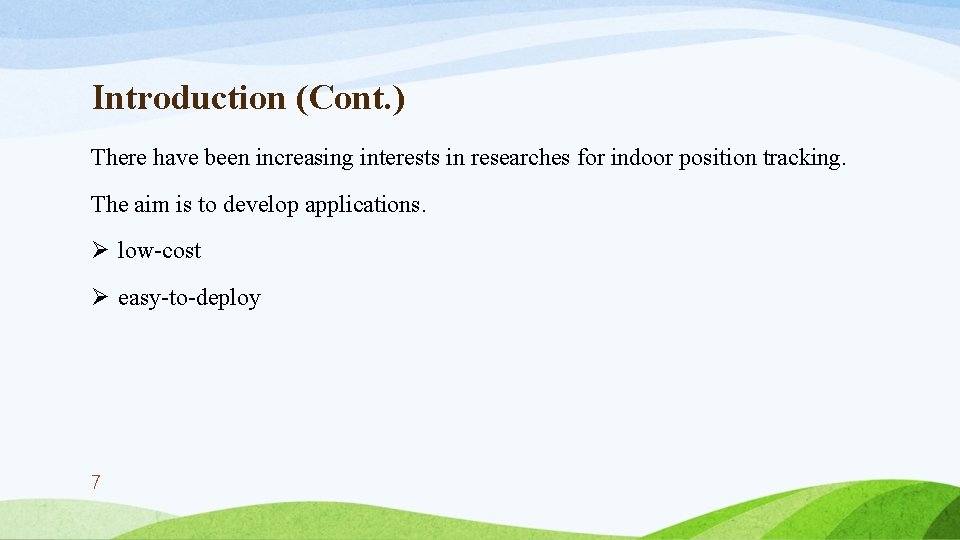 Introduction (Cont.)

There have been increasing interests in researches for indoor position tracking.

The aim is to develop applications.

➢ low-cost

➢ easy-to-deploy

7